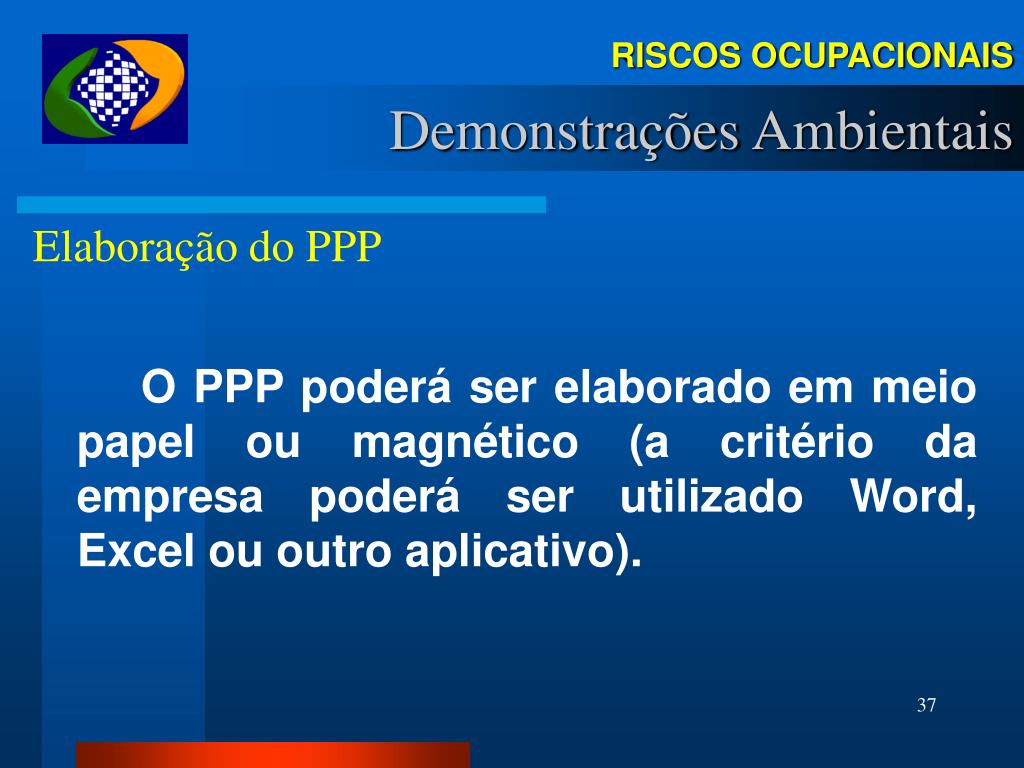 RISCOS OCUPACIONAIS

Demonstrações Ambientais

Elaboração do PPP

O PPP poderá ser elaborado em meio papel ou magnético (a critério da empresa poderá ser utilizado Word, Excel ou outro aplicativo).

37